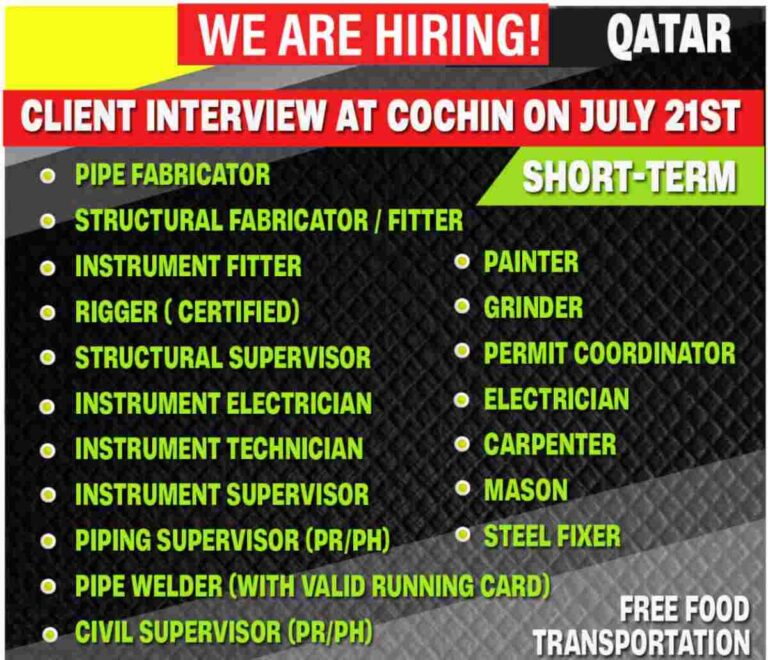 WE ARE HIRING! QATAR

CLIENT INTERVIEW AT COCHIN ON JULY 21ST

SHORT-TERM

- PIPE FABRICATOR
- STRUCTURAL FABRICATOR / FITTER
- INSTRUMENT FITTER
- RIGGER ( CERTIFIED)
- STRUCTURAL SUPERVISOR
- INSTRUMENT ELECTRICIAN
- INSTRUMENT TECHNICIAN
- INSTRUMENT SUPERVISOR
- PIPING SUPERVISOR (PR/PH)
- PIPE WELDER (WITH VALID RUNNING CARD)
- CIVIL SUPERVISOR (PR/PH)

- PAINTER
- GRINDER
- PERMIT COORDINATOR
- ELECTRICIAN
- CARPENTER
- MASON
- STEEL FIXER

FREE FOOD
TRANSPORTATION